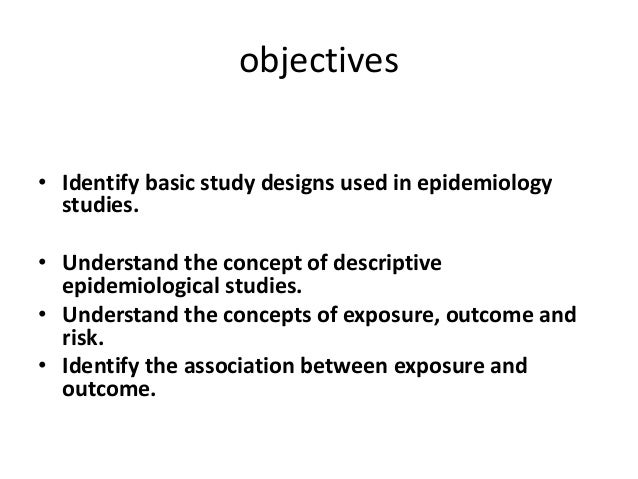 objectives

• Identify basic study designs used in epidemiology studies.

• Understand the concept of descriptive epidemiological studies.
• Understand the concepts of exposure, outcome and risk.
• Identify the association between exposure and outcome.